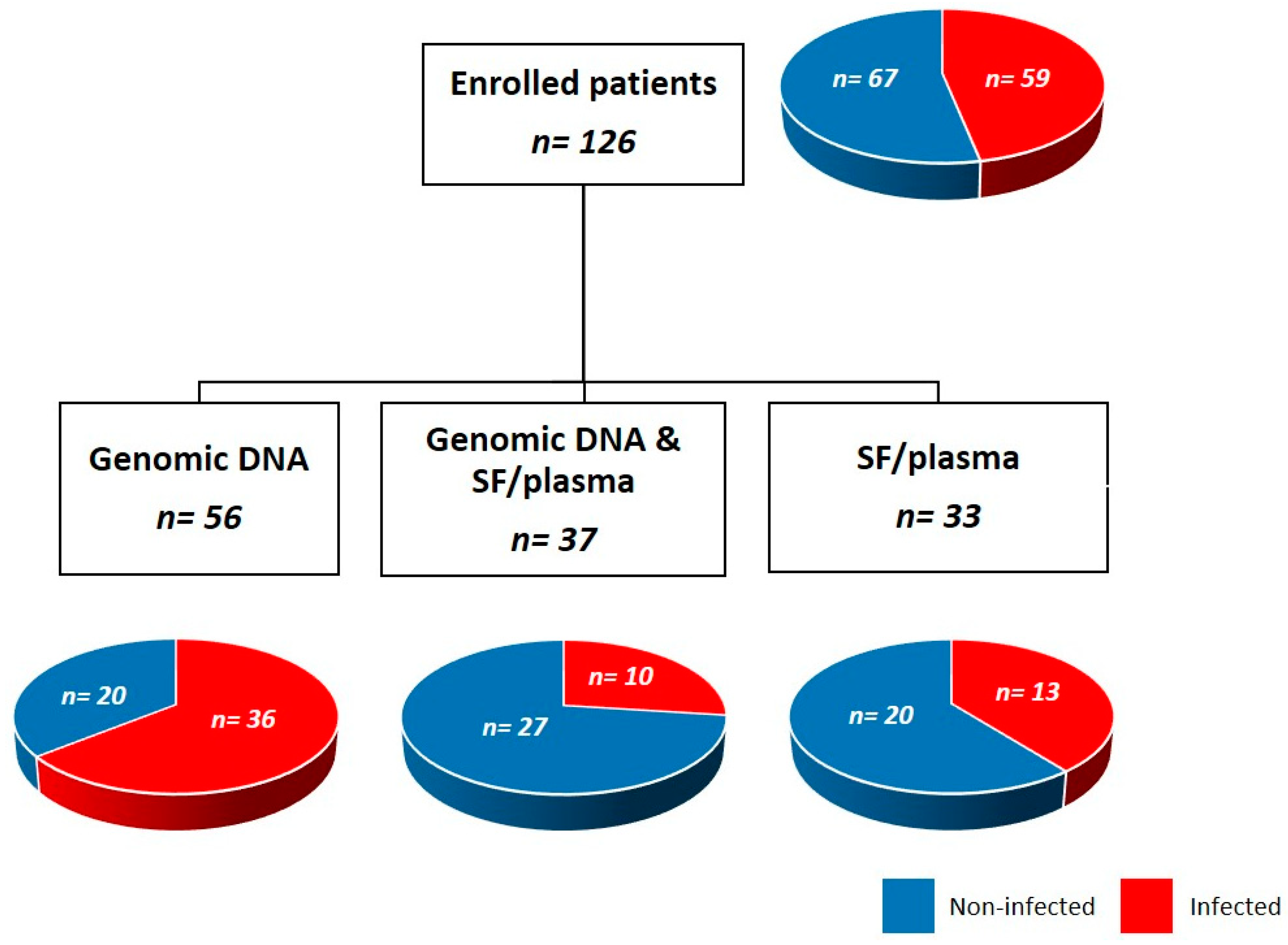 Enrolled patients
n= 126

n= 67
n= 59

Genomic DNA
n= 56

Genomic DNA & SF/plasma
n= 37

SF/plasma
n= 33

n= 20
n= 36

n= 10
n= 27

n= 13
n= 20

Non-infected
Infected